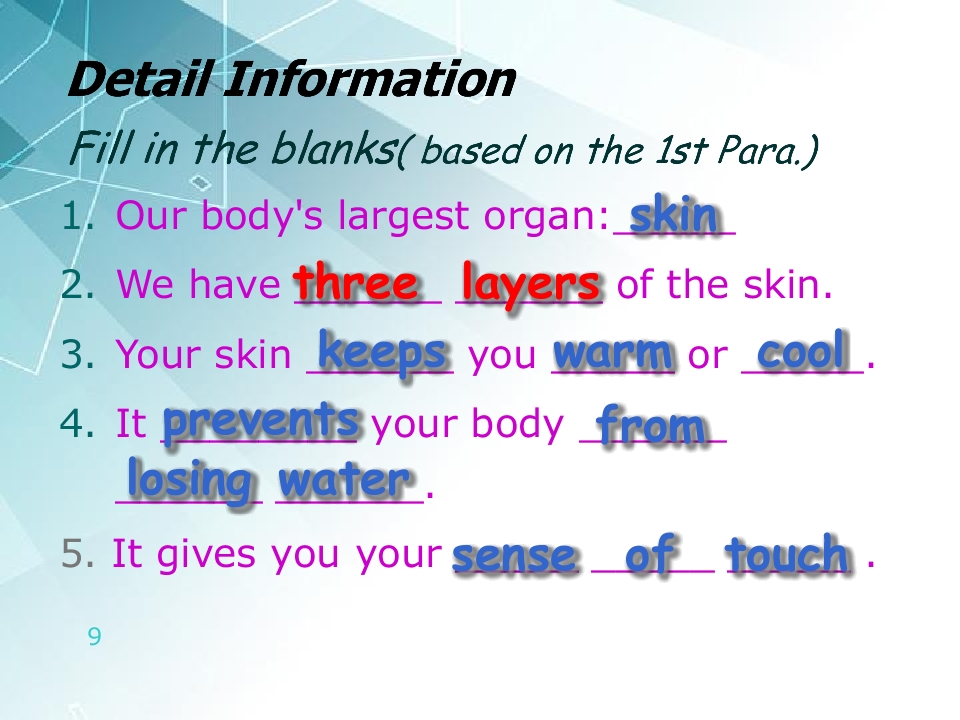 Detail Information

Fill in the blanks( based on the 1st Para.)

1. Our body's largest organ: skin
2. We have three layers of the skin.
3. Your skin keeps you warm or cool.
4. It prevents your body from losing water.
5. It gives you your sense of touch .

9